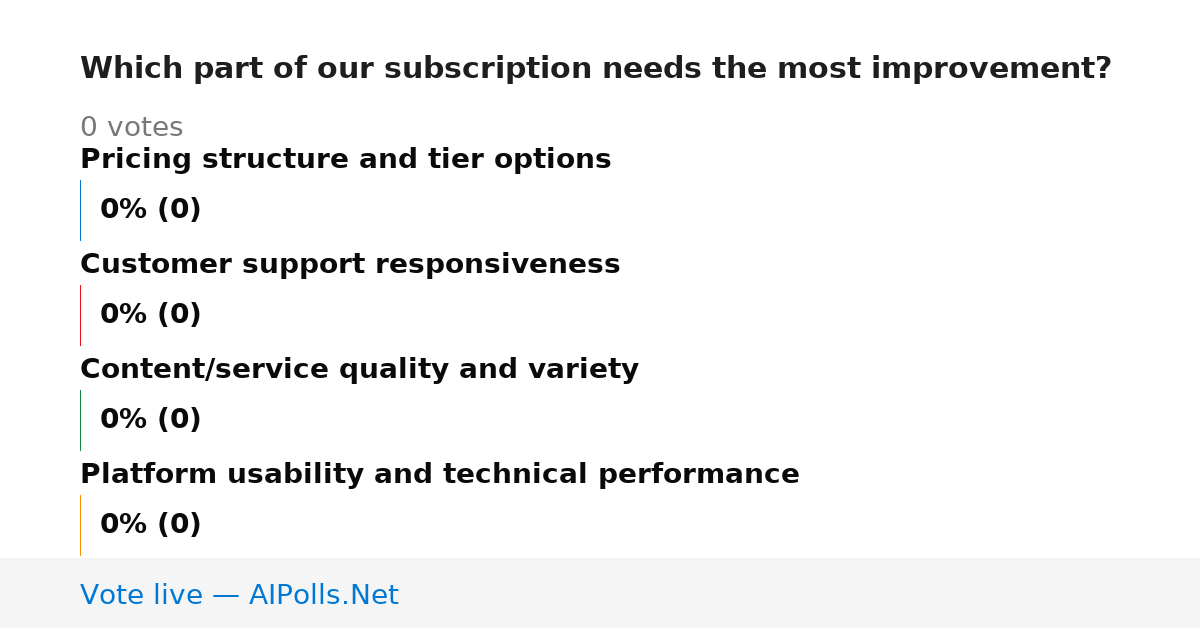 Which part of our subscription needs the most improvement?

0 votes

Pricing structure and tier options

0% (0)

Customer support responsiveness

0% (0)

Content/service quality and variety

0% (0)

Platform usability and technical performance

0% (0)

Vote live — AIPolls.Net